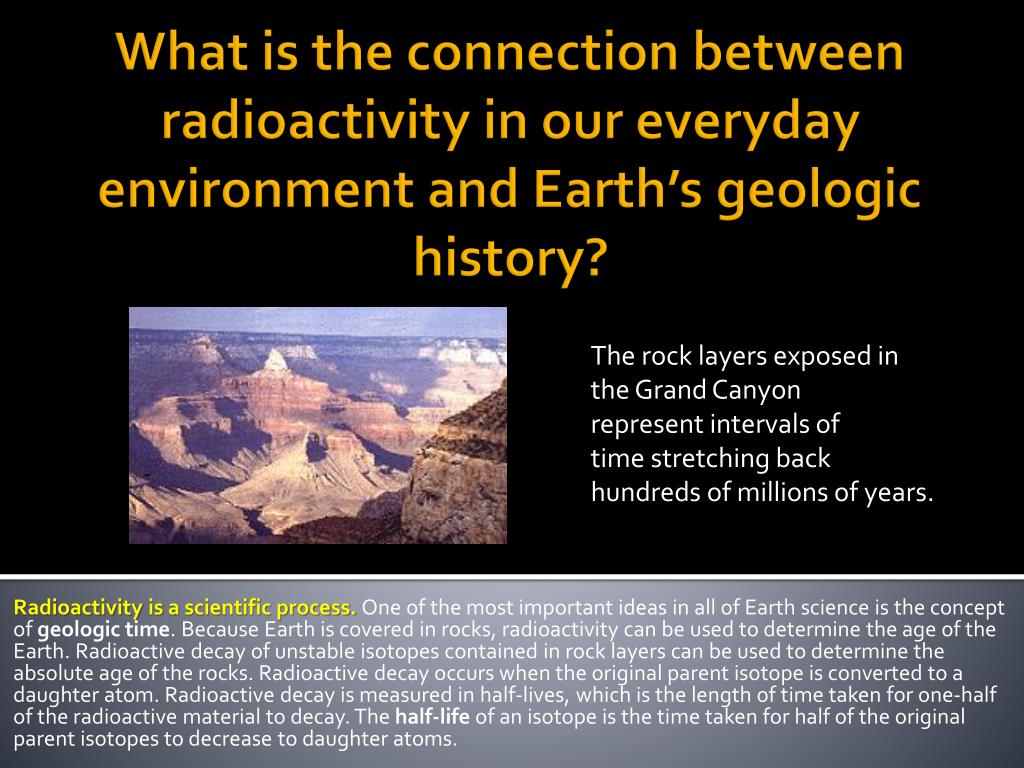 What is the connection between radioactivity in our everyday environment and Earth's geologic history?

The rock layers exposed in the Grand Canyon represent intervals of time stretching back hundreds of millions of years.

Radioactivity is a scientific process. One of the most important ideas in all of Earth science is the concept of geologic time. Because Earth is covered in rocks, radioactivity can be used to determine the age of the Earth. Radioactive decay of unstable isotopes contained in rock layers can be used to determine the absolute age of the rocks. Radioactive decay occurs when the original parent isotope is converted to a daughter atom. Radioactive decay is measured in half-lives, which is the length of time taken for one-half of the radioactive material to decay. The half-life of an isotope is the time taken for half of the original parent isotopes to decrease to daughter atoms.